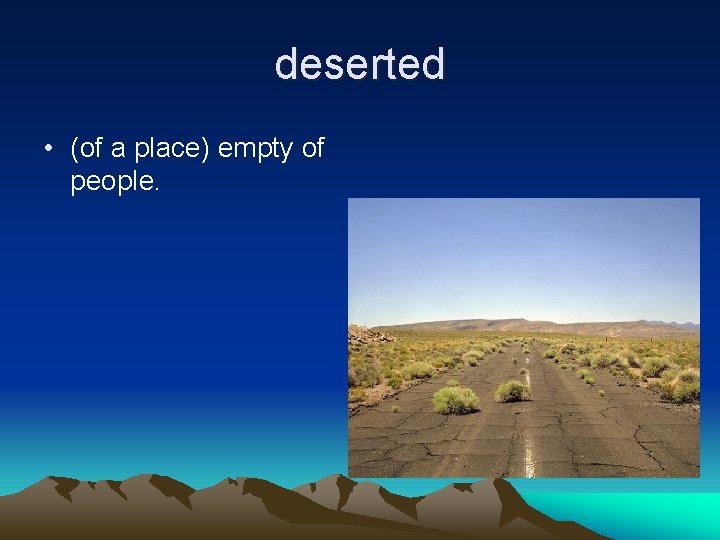 deserted

• (of a place) empty of people.